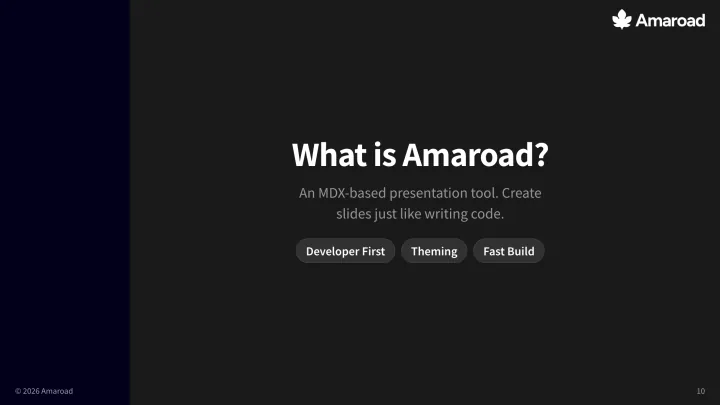 Amaroad

What is Amaroad?

An MDX-based presentation tool. Create slides just like writing code.

Developer First

Theming

Fast Build

© 2026 Amaroad

10